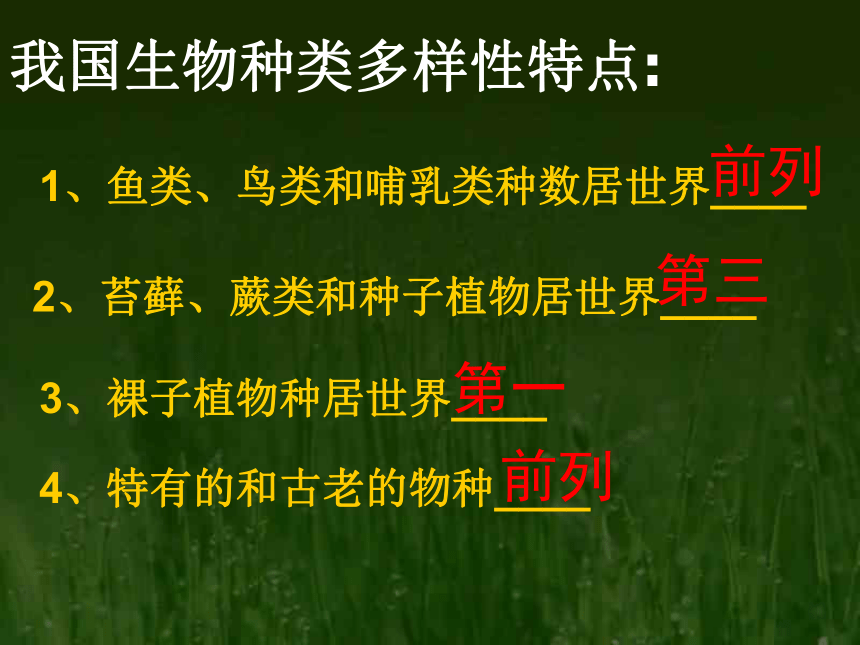 我国生物种类多样性特点:

1、鱼类、鸟类和哺乳类种数居世界前列

2、苔藓、蕨类和种子植物居世界第三

3、裸子植物种居世界第一

4、特有的和古老的物种前列